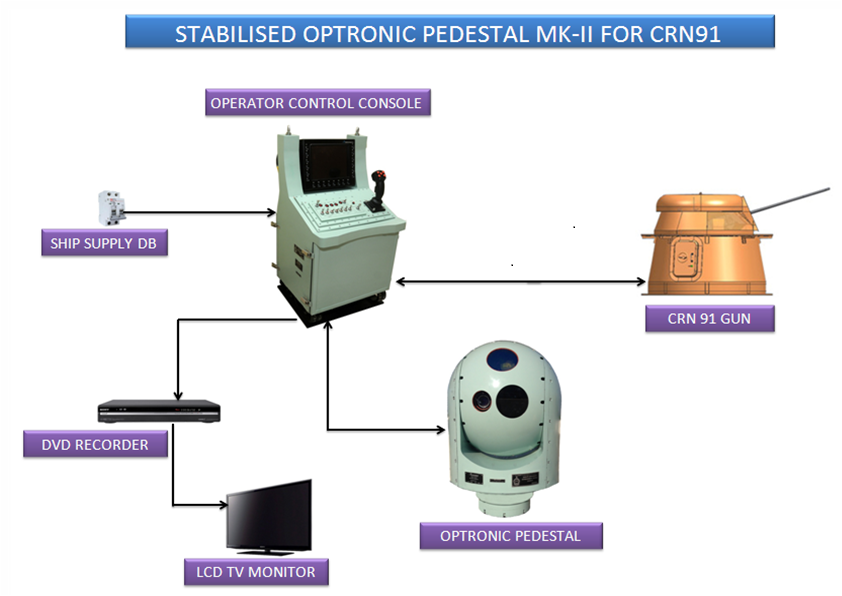 STABILISED OPTRONIC PEDESTAL MK-II FOR CRN91

OPERATOR CONTROL CONSOLE

SHIP SUPPLY DB

CRN 91 GUN

DVD RECORDER

OPTRONIC PEDESTAL

LCD TV MONITOR